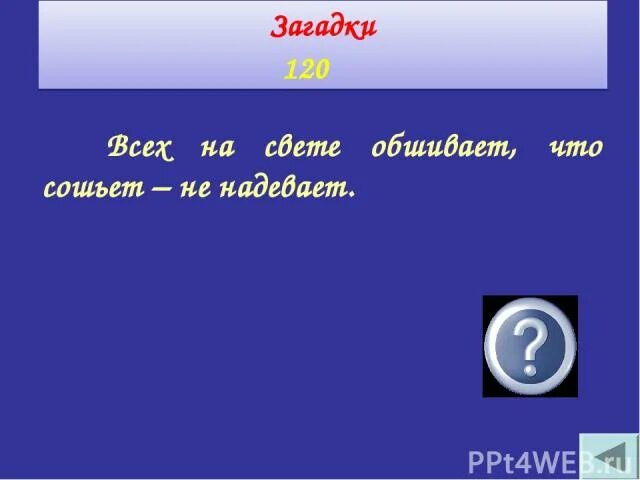 Загадки
120

Всех на свете обшивает, что сошьет – не надевает.

?

PPt4WEB.ru